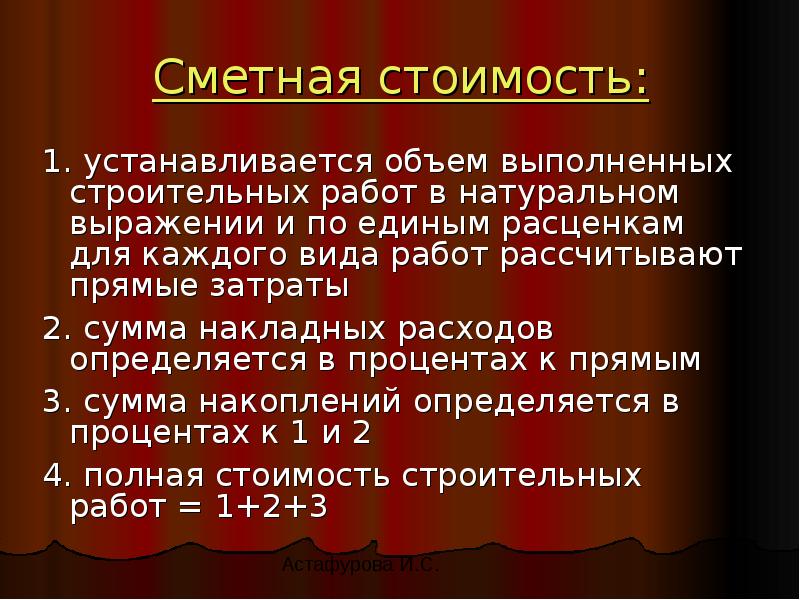 Сметная стоимость:

1. устанавливается объем выполненных строительных работ в натуральном выражении и по единым расценкам для каждого вида работ рассчитывают прямые затраты

2. сумма накладных расходов определяется в процентах к прямым

3. сумма накоплений определяется в процентах к 1 и 2

4. полная стоимость строительных работ = 1+2+3

Астафурова И.С.